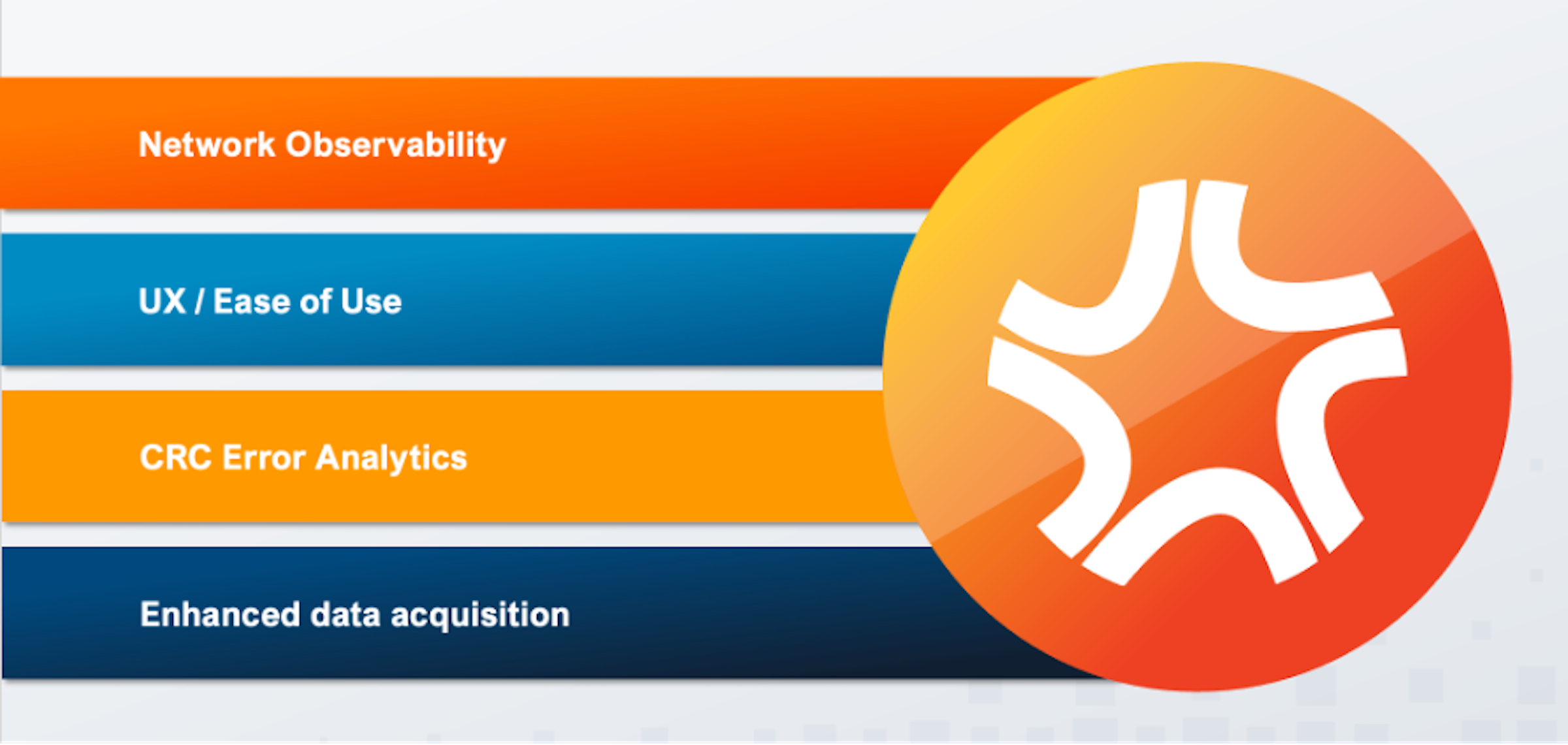 Network Observability

UX / Ease of Use

CRC Error Analytics

Enhanced data acquisition